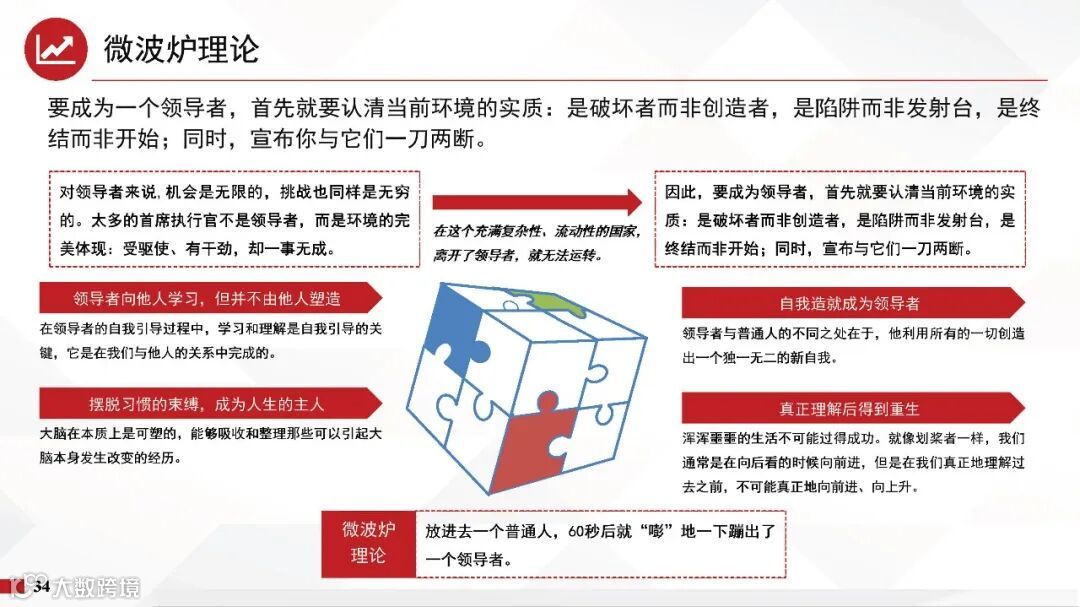 微波炉理论

要成为一个领导者，首先就要认清当前环境的实质：是破坏者而非创造者，是陷阱而非发射台，是终结而非开始；同时，宣布你与它们一刀两断。

对领导者来说，机会是无限的，挑战也同样是无穷的。太多的首席执行官不是领导者，而是环境的完美体现：受驱使、有干劲，却一事无成。

在这个充满复杂性、流动性的国家，离开了领导者，就无法运转。

因此，要成为领导者，首先就要认清当前环境的实质：是破坏者而非创造者，是陷阱而非发射台，是终结而非开始；同时，宣布与它们一刀两断。

领导者向他人学习，但并不由他人塑造

在领导者的自我引导过程中，学习和理解是自我引导的关键，它是在我们与他人的关系中完成的。

摆脱习惯的束缚，成为人生的主人

大脑在本质上是可塑的，能够吸收和整理那些可以引起大脑本身发生改变的经历。

自我造就成为领导者

领导者与普通人的不同之处在于，他利用所有的一切创造出一个独一无二的新自我。

真正理解后得到重生

浑浑噩噩的生活不可能过得成功。就像划桨者一样，我们通常是在向后看的时候向前进，但是在我们真正地理解过去之前，不可能真正地向前进、向上升。

微波炉理论

放进去一个普通人，60秒后就“嘭”地一下蹦出了一个领导者。

34

大数跨境